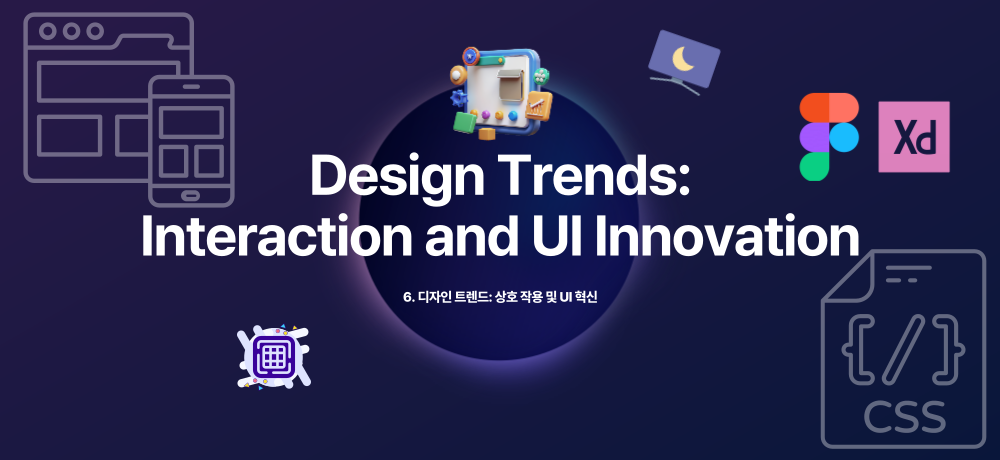 Xd

Design Trends:
Interaction and UI Innovation

6. 디자인 트렌드: 상호 작용 및 UI 혁신

{/}
CSS